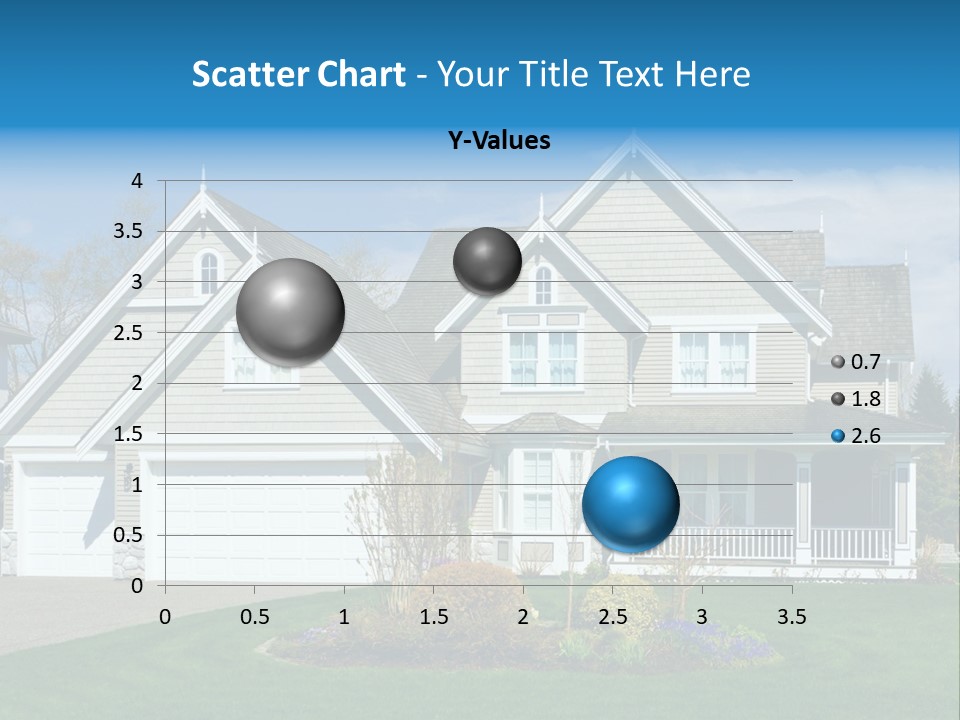 Scatter Chart - Your Title Text Here

Y-Values

4
3.5
3
2.5
2
1.5
1
0.5
0

0 0.5 1 1.5 2 2.5 3 3.5

0.7
1.8
2.6